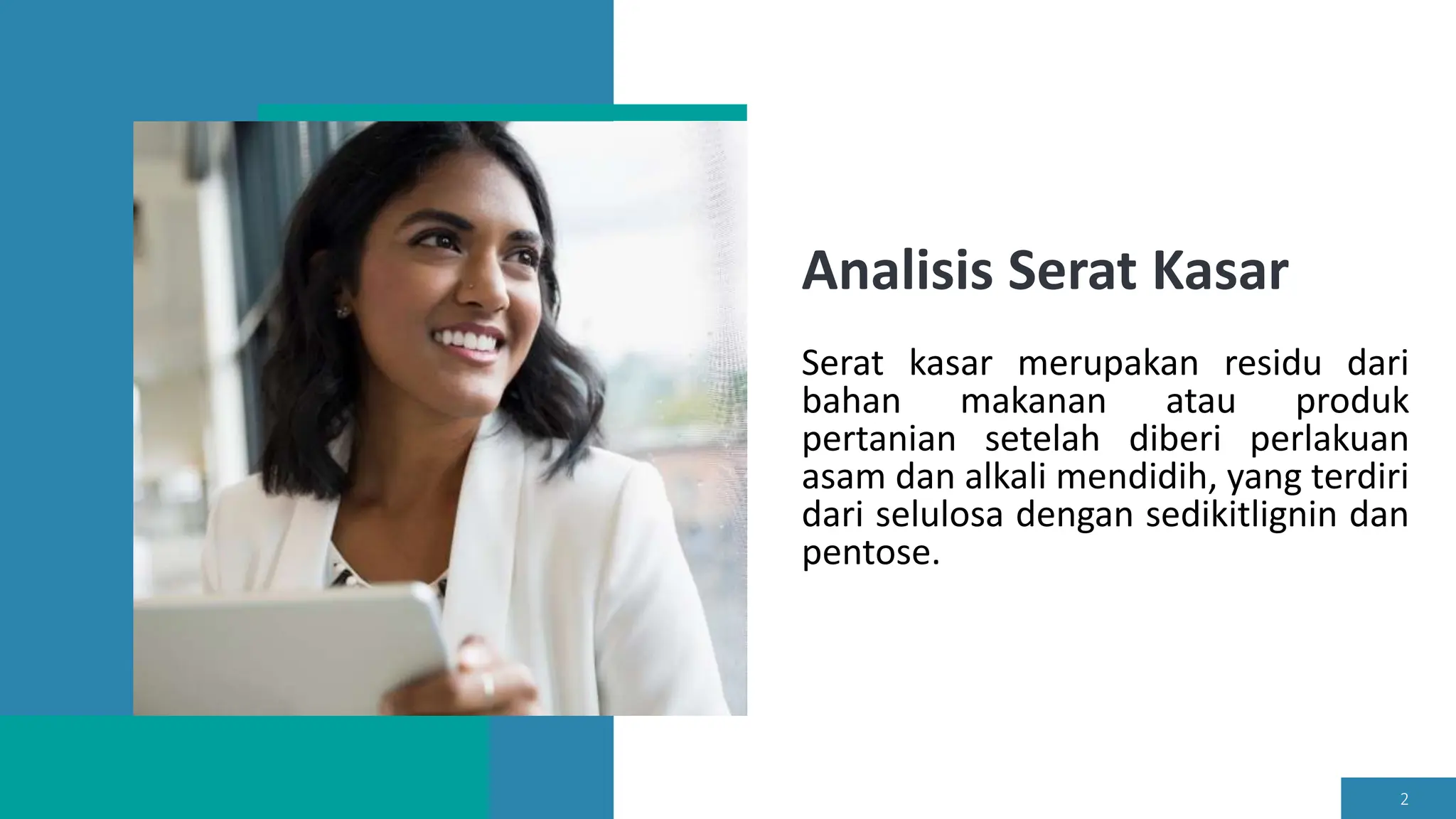 Analisis Serat Kasar

Serat kasar merupakan residu dari bahan makanan atau produk pertanian setelah diberi perlakuan asam dan alkali mendidih, yang terdiri dari selulosa dengan sedikitlignin dan pentose.

2